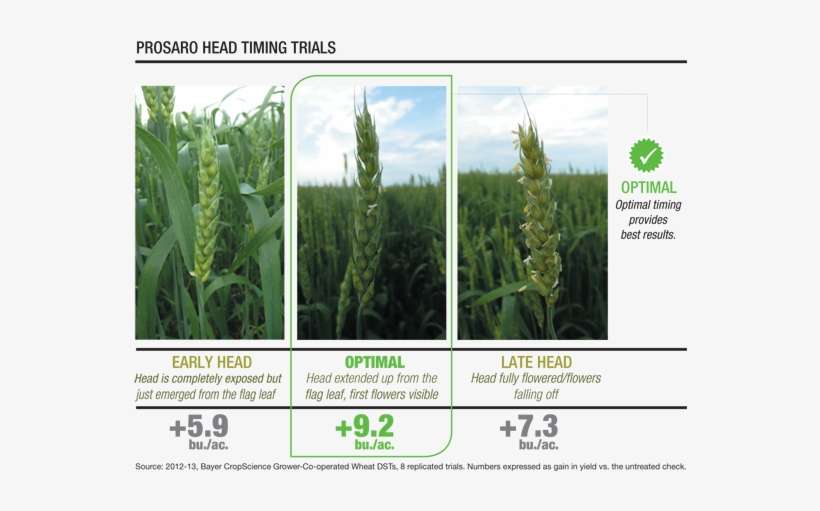 PROSARO HEAD TIMING TRIALS

OPTIMAL
Optimal timing provides best results.

EARLY HEAD
Head is completely exposed but just emerged from the flag leaf
+5.9
bu./ac.

OPTIMAL
Head extended up from the flag leaf, first flowers visible
+9.2
bu./ac.

LATE HEAD
Head fully flowered/flowers falling off
+7.3
bu./ac.

Source: 2012-13, Bayer CropScience Grower-Co-operated Wheat DSTs, 8 replicated trials. Numbers expressed as gain in yield vs. the untreated check.